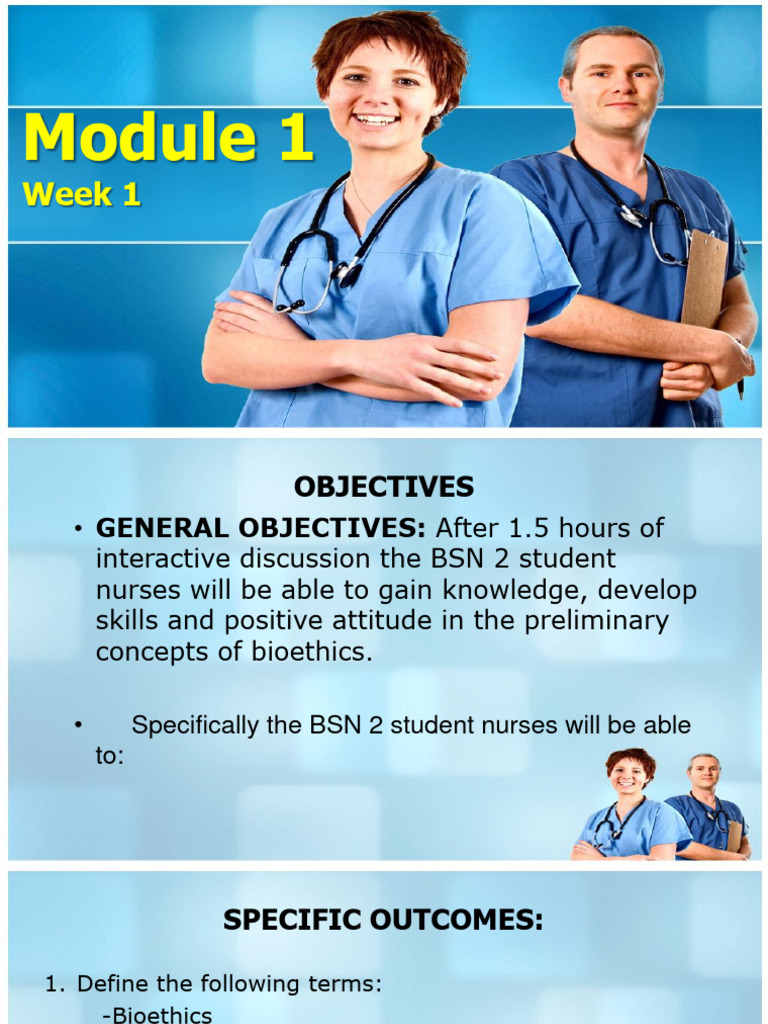 Module 1
Week 1

OBJECTIVES

• GENERAL OBJECTIVES: After 1.5 hours of interactive discussion the BSN 2 student nurses will be able to gain knowledge, develop skills and positive attitude in the preliminary concepts of bioethics.

• Specifically the BSN 2 student nurses will be able to:

SPECIFIC OUTCOMES:

1. Define the following terms:
-Bioethics